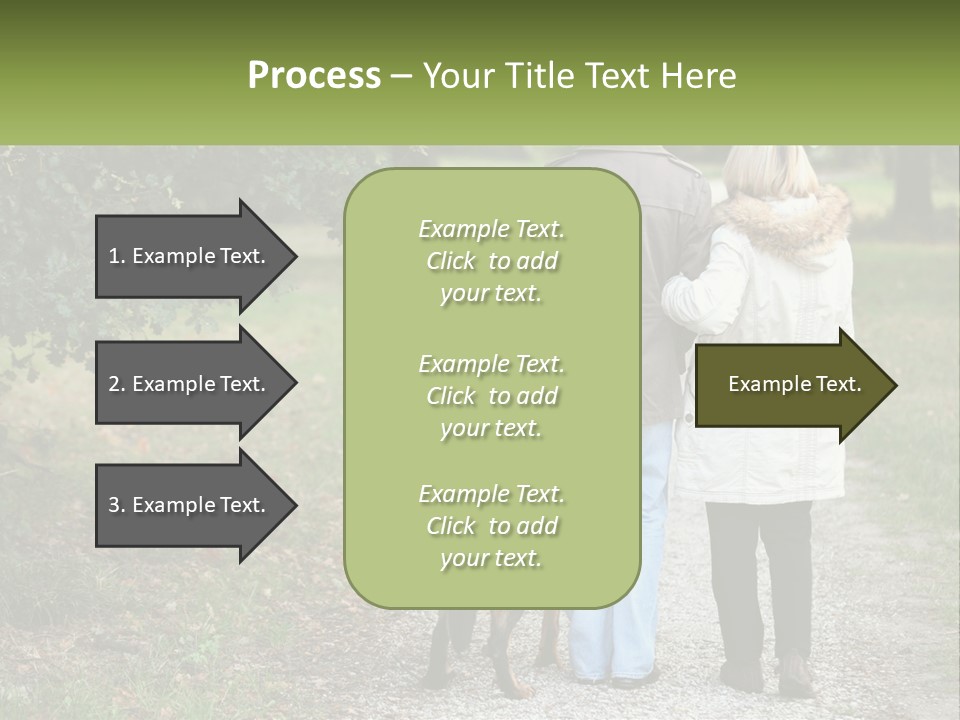 Process – Your Title Text Here

1. Example Text.

2. Example Text.

3. Example Text.

Example Text. Click to add your text.

Example Text. Click to add your text.

Example Text. Click to add your text.

Example Text.